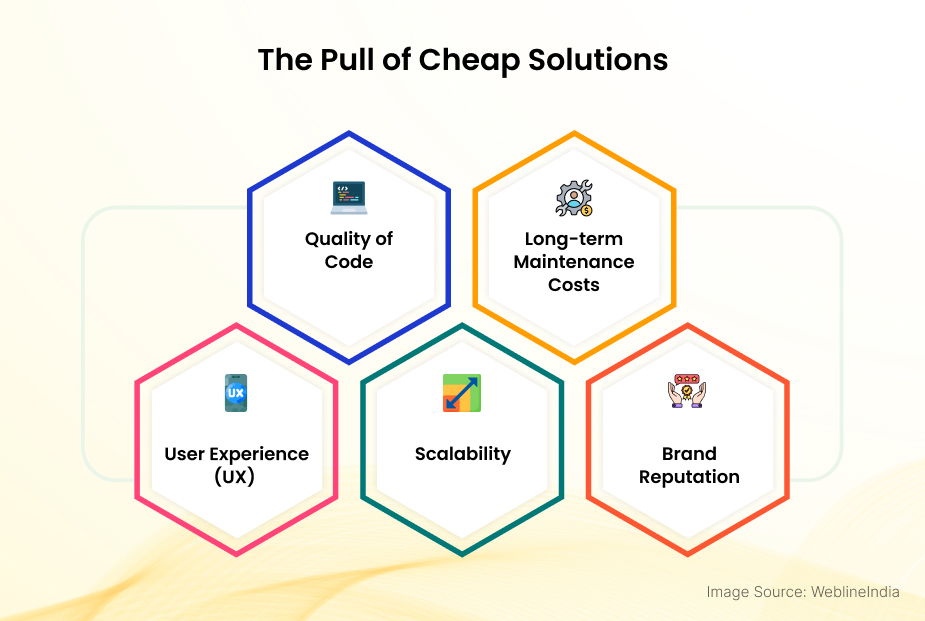 The Pull of Cheap Solutions

Quality of Code

Long-term Maintenance Costs

UX

User Experience (UX)

Scalability

Brand Reputation

Image Source: WeblineIndia